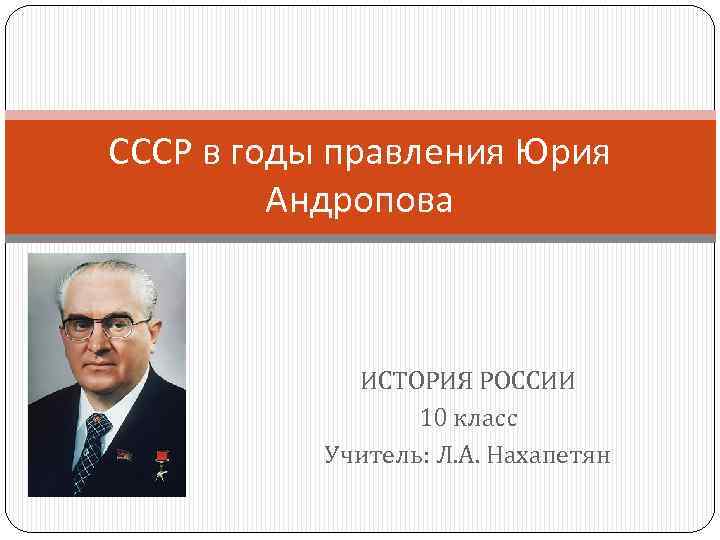 СССР в годы правления Юрия Андропова

ИСТОРИЯ РОССИИ
10 класс
Учитель: Л.А. Нахапетян